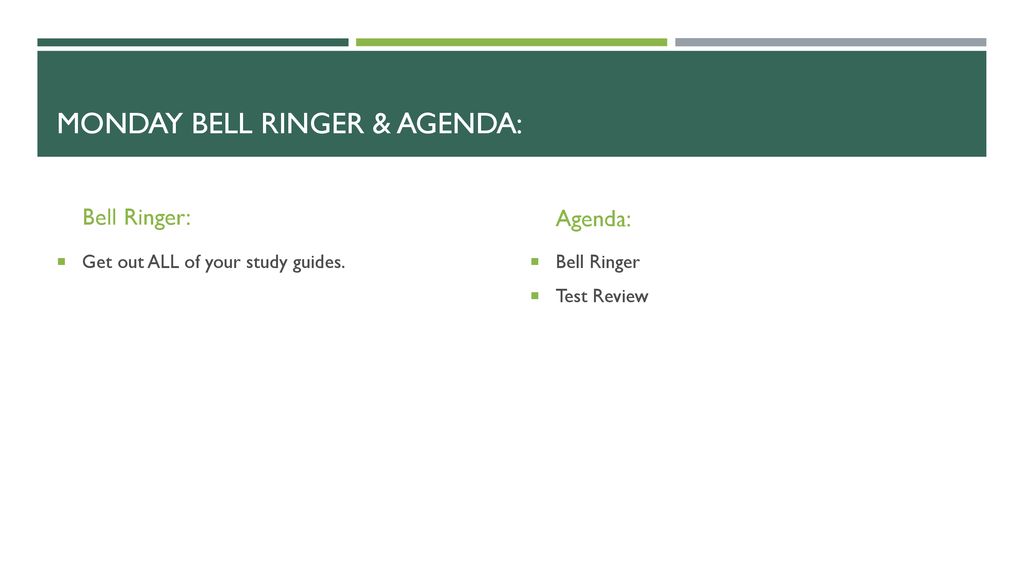 MONDAY BELL RINGER & AGENDA:

Bell Ringer:

Get out ALL of your study guides.

Agenda:

Bell Ringer

Test Review